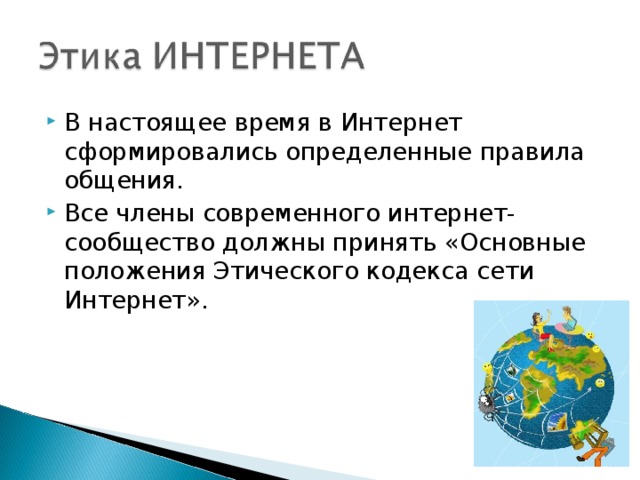 Этика ИНТЕРНЕТА

В настоящее время в Интернет сформировались определенные правила общения.

Все члены современного интернет-сообщество должны принять «Основные положения Этического кодекса сети Интернет».